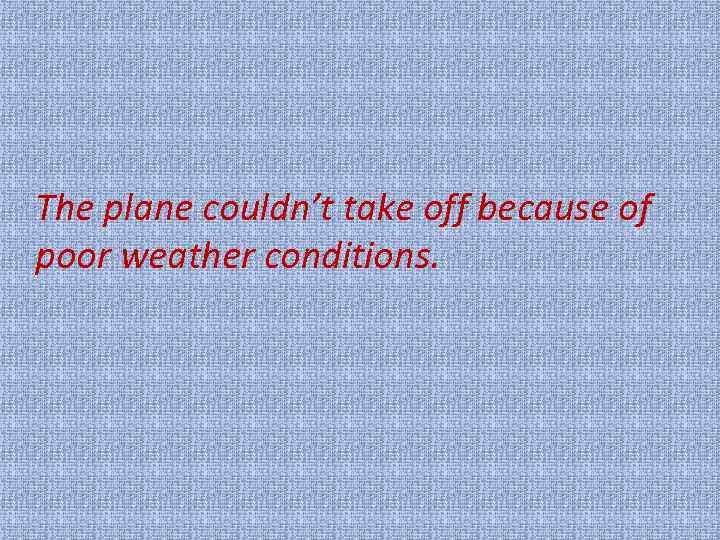 The plane couldn’t take off because of poor weather conditions.